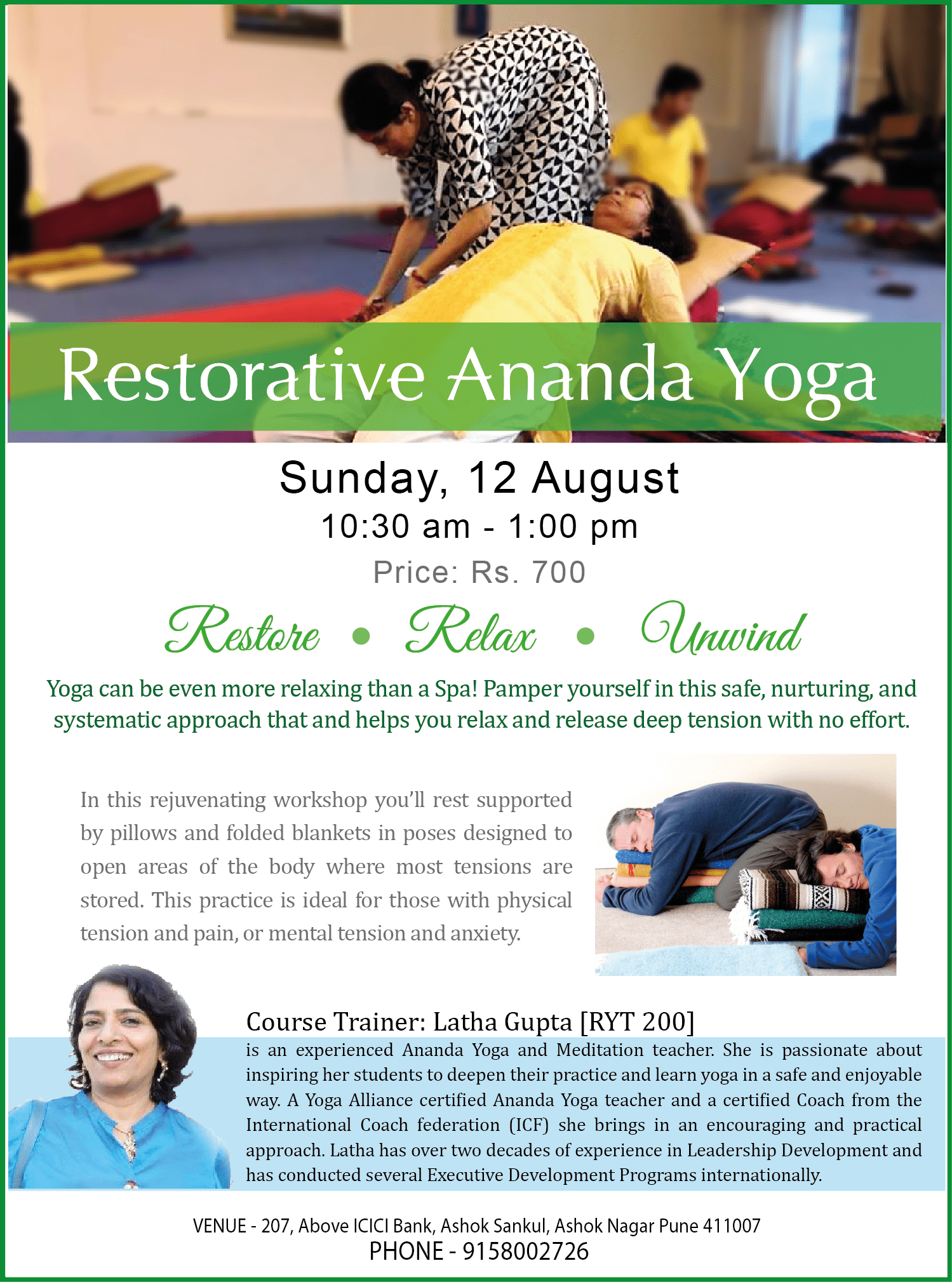 Restorative Ananda Yoga

Sunday, 12 August
10:30 am - 1:00 pm
Price: Rs. 700

Restore • Relax • Unwind

Yoga can be even more relaxing than a Spa! Pamper yourself in this safe, nurturing, and systematic approach that and helps you relax and release deep tension with no effort.

In this rejuvenating workshop you'll rest supported by pillows and folded blankets in poses designed to open areas of the body where most tensions are stored. This practice is ideal for those with physical tension and pain, or mental tension and anxiety.

Course Trainer: Latha Gupta [RYT 200]
is an experienced Ananda Yoga and Meditation teacher. She is passionate about inspiring her students to deepen their practice and learn yoga in a safe and enjoyable way. A Yoga Alliance certified Ananda Yoga teacher and a certified Coach from the International Coach federation (ICF) she brings in an encouraging and practical approach. Latha has over two decades of experience in Leadership Development and has conducted several Executive Development Programs internationally.

VENUE - 207, Above ICICI Bank, Ashok Sankul, Ashok Nagar Pune 411007
PHONE - 9158002726